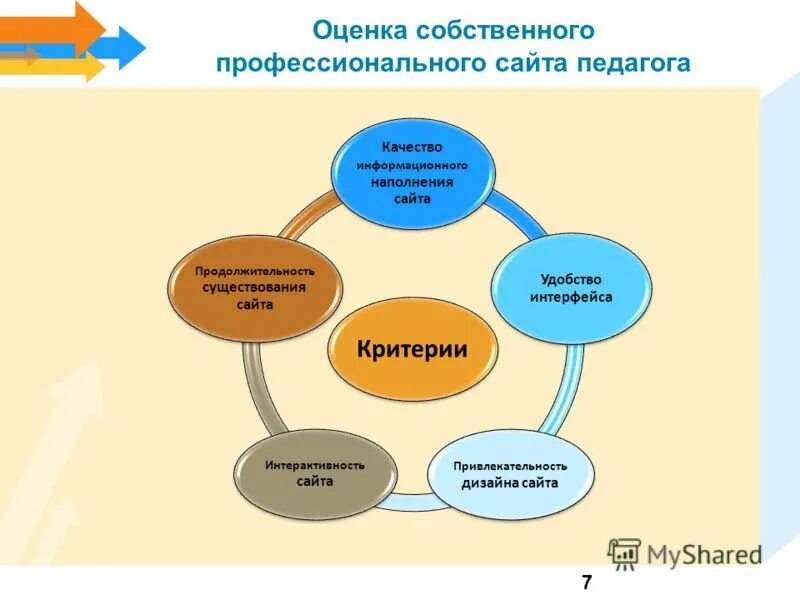 Оценка собственного профессионального сайта педагога

Качество информационного наполнения сайта

Удобство интерфейса

Привлекательность дизайна сайта

Интерактивность сайта

Продолжительность существования сайта

Критерии

MyShared

7